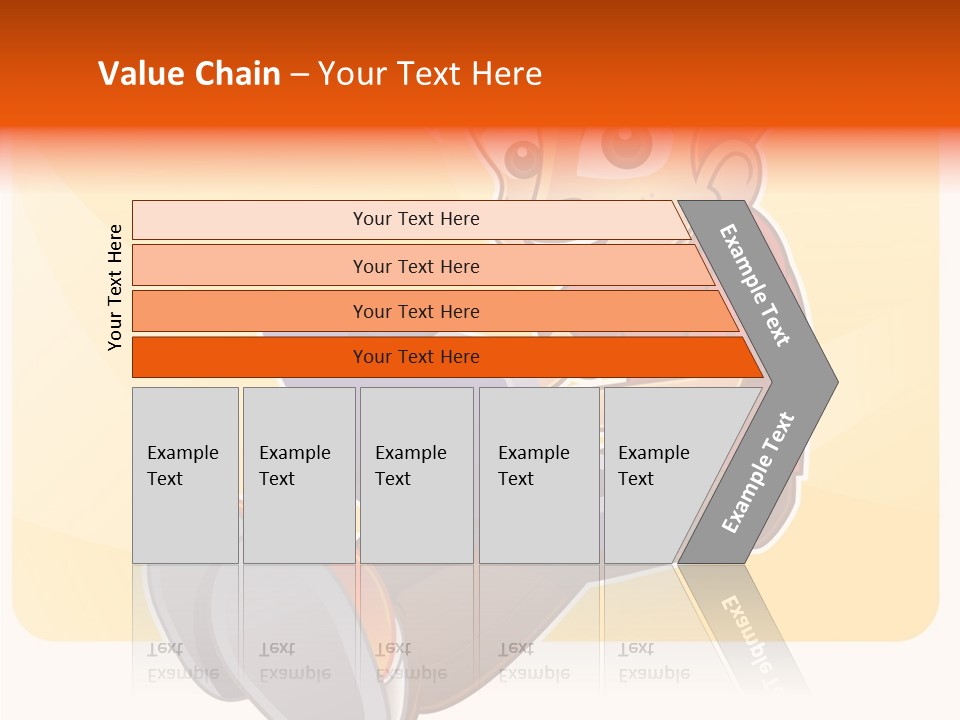 Value Chain – Your Text Here

Your Text Here

Your Text Here

Your Text Here

Your Text Here

Your Text Here

Example Text

Example Text

Example Text

Example Text

Example Text

Example Text

Example Text